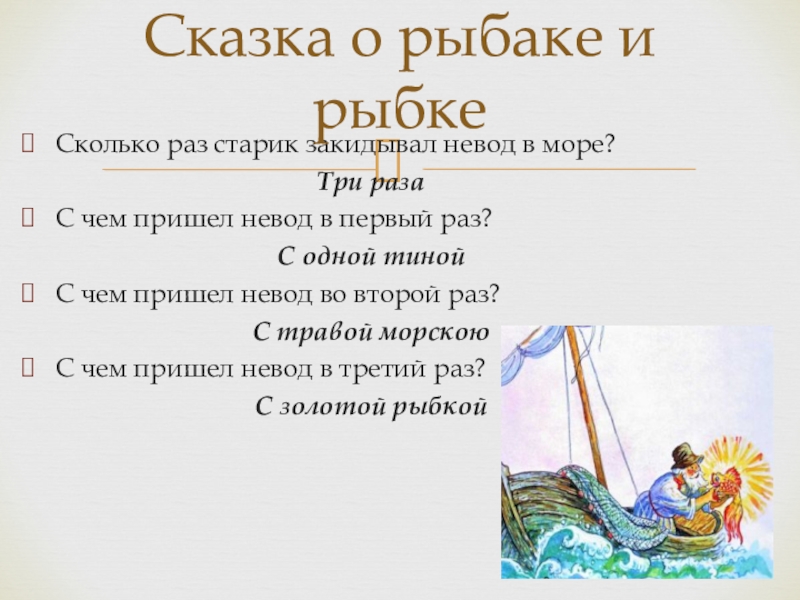 Сказка о рыбаке и рыбке

Сколько раз старик закидывал невод в море?

Три раза

С чем пришел невод в первый раз?

С одной тиной

С чем пришел невод во второй раз?

С травой морскою

С чем пришел невод в третий раз?

С золотой рыбкой